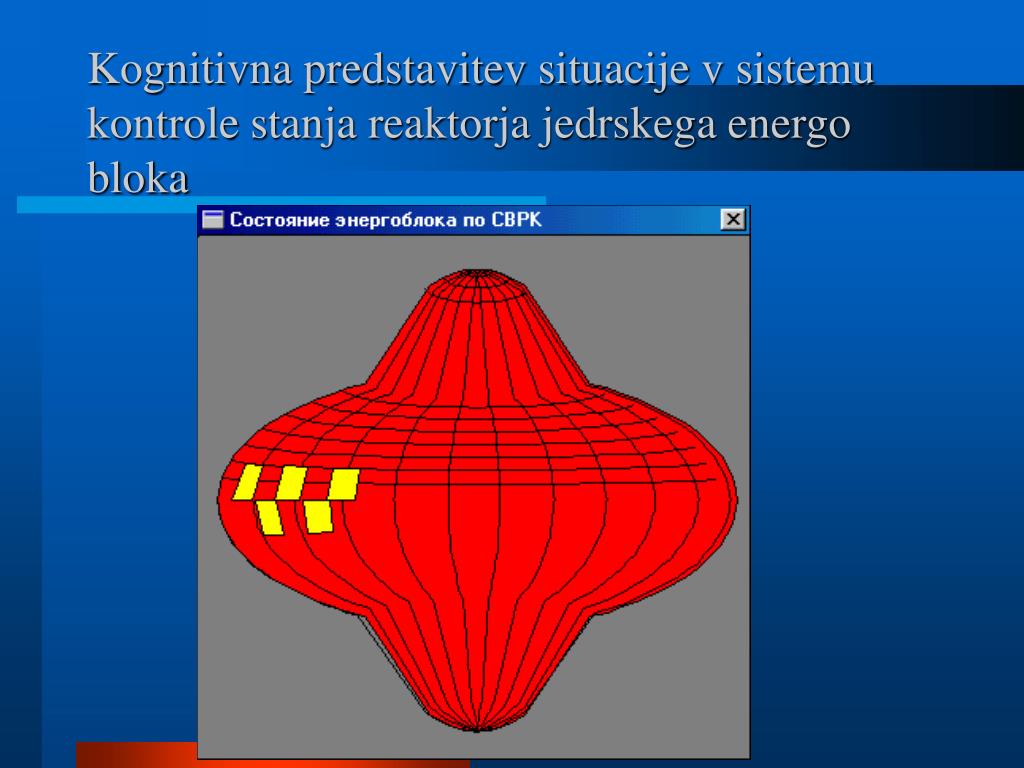 Kognitivna predstavitev situacije v sistemu kontrole stanja reaktorja jedrskega energo bloka

Состояние энергоблока по СВРК